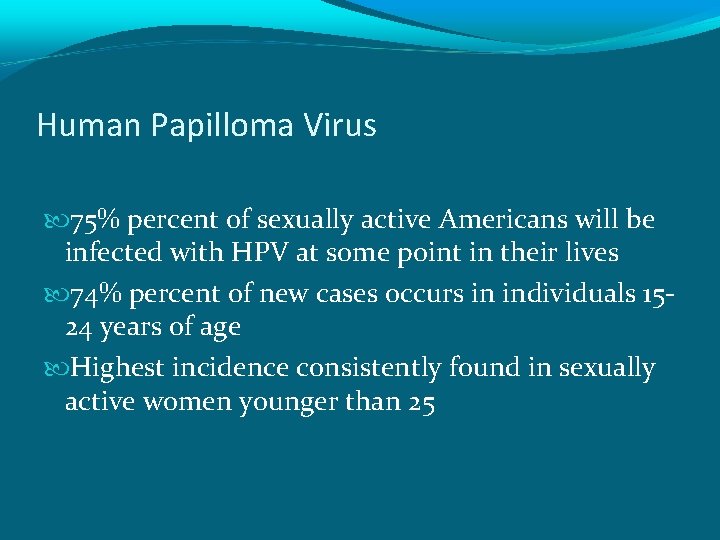 Human Papilloma Virus

75% percent of sexually active Americans will be infected with HPV at some point in their lives

74% percent of new cases occurs in individuals 15-24 years of age

Highest incidence consistently found in sexually active women younger than 25